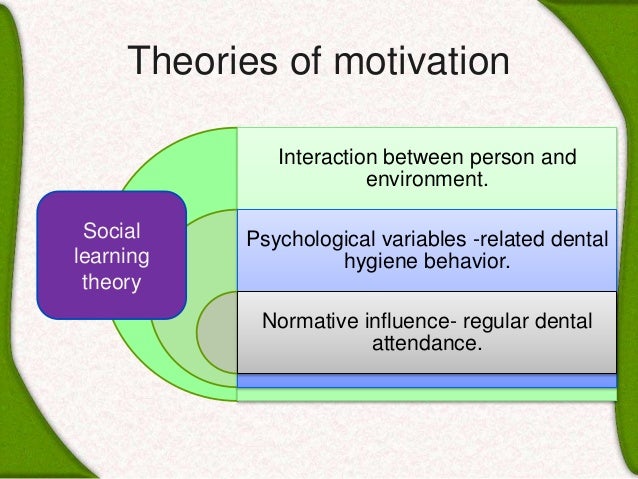 Theories of motivation

Social learning theory

Interaction between person and environment.

Psychological variables -related dental hygiene behavior.

Normative influence- regular dental attendance.